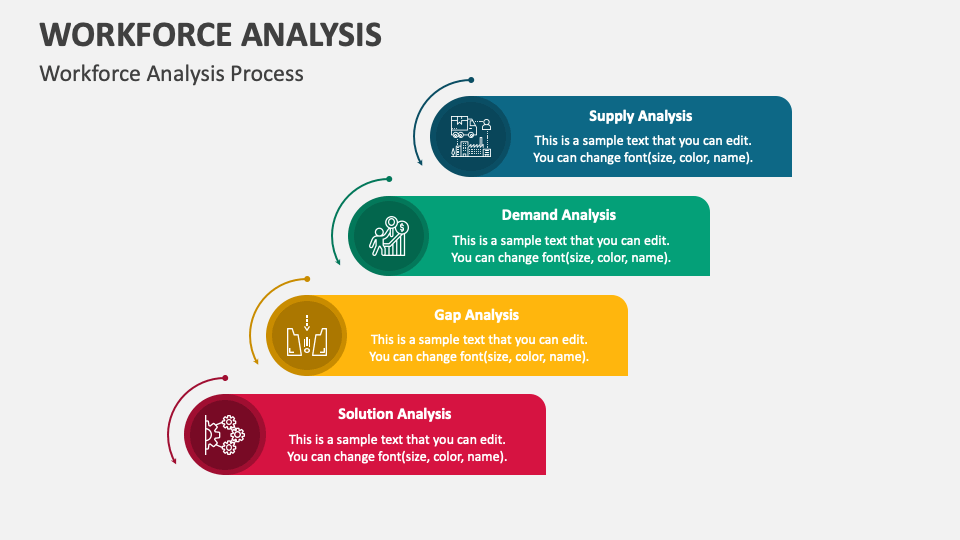 WORKFORCE ANALYSIS
Workforce Analysis Process

Supply Analysis
This is a sample text that you can edit. You can change font(size, color, name).

Demand Analysis
This is a sample text that you can edit. You can change font(size, color, name).

Gap Analysis
This is a sample text that you can edit. You can change font(size, color, name).

Solution Analysis
This is a sample text that you can edit. You can change font(size, color, name).